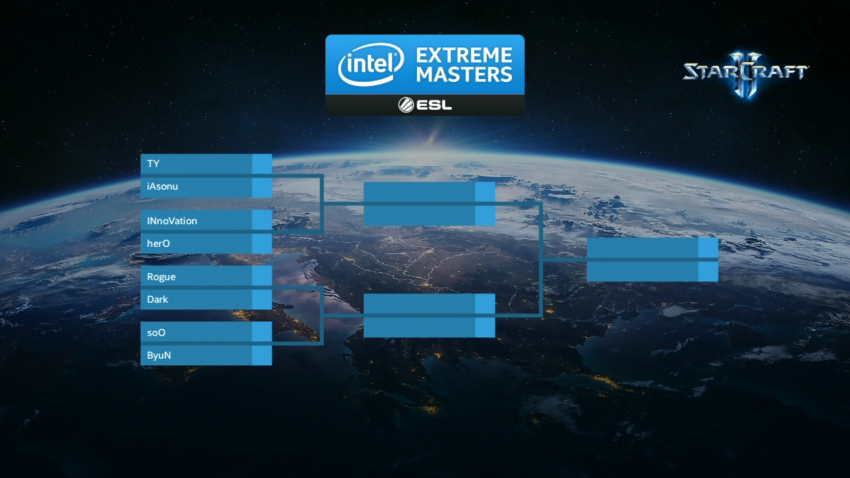 intel EXTREME MASTERS
ESL

STARCRAFT II

TY
iAsonu
INnoVation
herO
Rogue
Dark
soO
ByuN